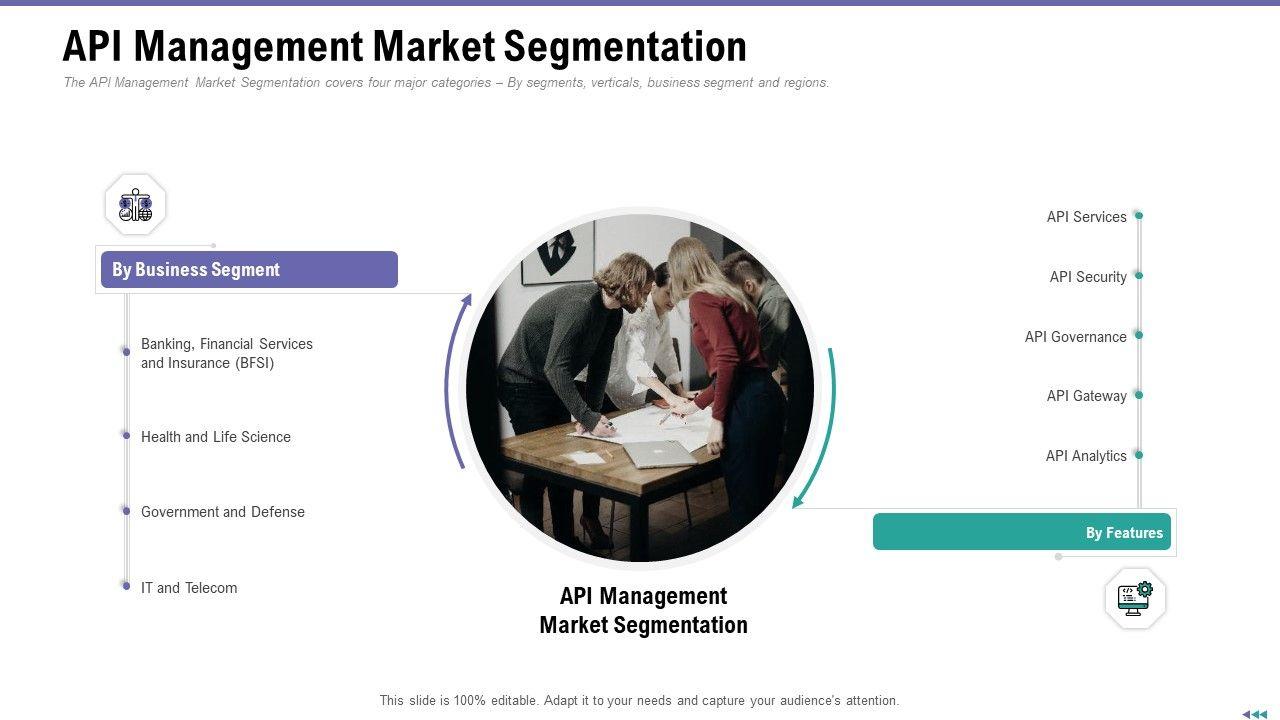 API Management Market Segmentation

The API Management Market Segmentation covers four major categories – By segments, verticals, business segment and regions.

By Business Segment

Banking, Financial Services and Insurance (BFSI)

Health and Life Science

Government and Defense

IT and Telecom

API Management Market Segmentation

API Services

API Security

API Governance

API Gateway

API Analytics

By Features

This slide is 100% editable. Adapt it to your needs and capture your audience's attention.